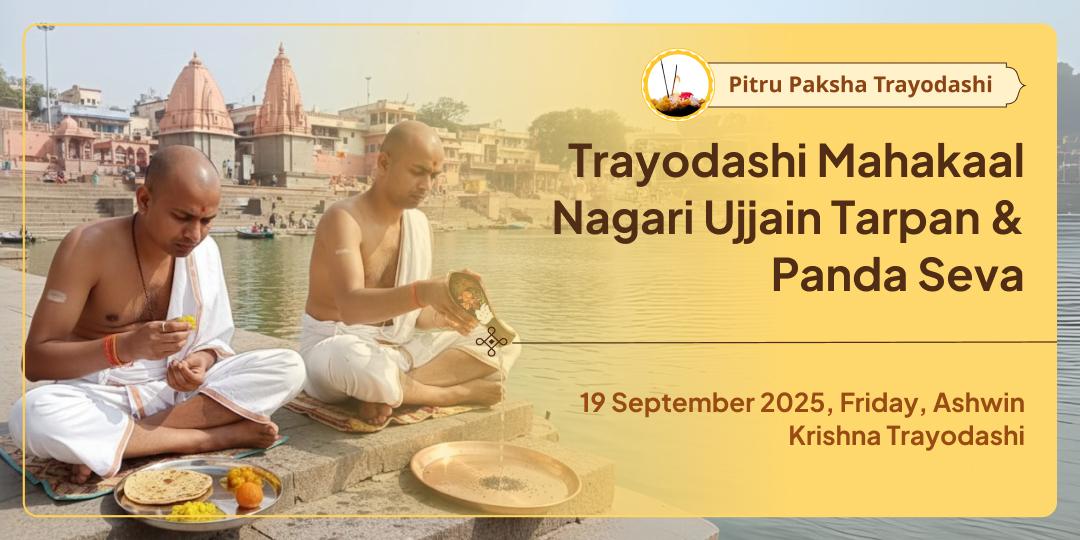 Pitru Paksha Trayodashi

Trayodashi Mahakaal Nagari Ujjain Tarpan & Panda Seva

19 September 2025, Friday, Ashwin Krishna Trayodashi